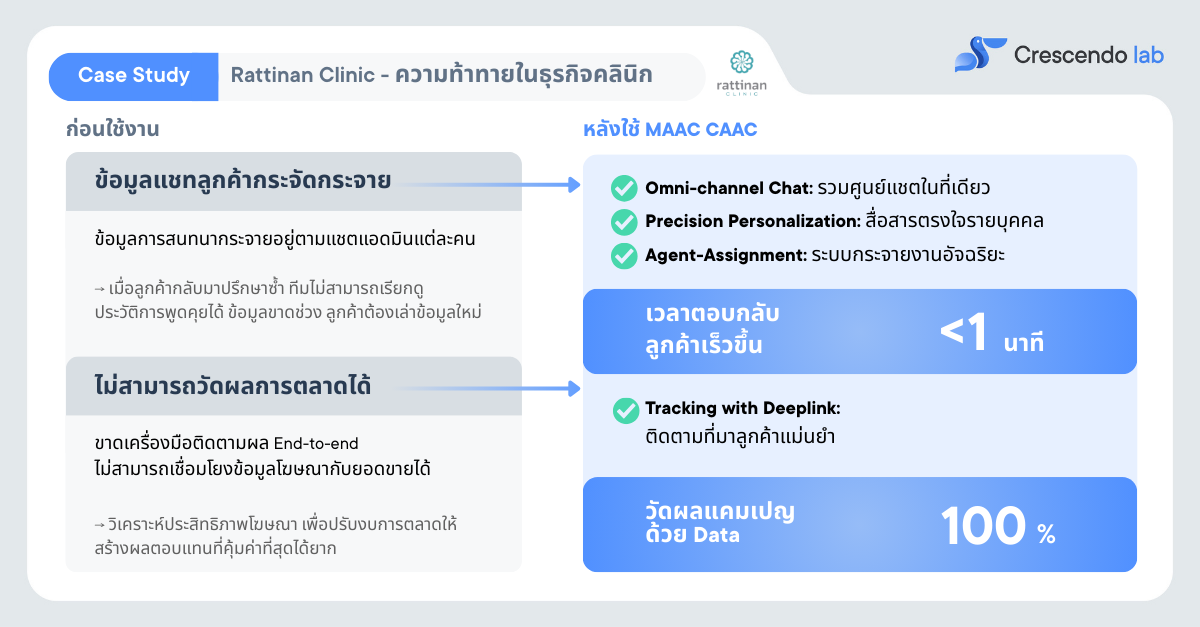 Case Study Rattinan Clinic - ความท้าทายในธุรกิจคลินิก

rattinan CLINIC

Crescendo lab

ก่อนใช้งาน

ข้อมูลแชทลูกค้ากระจัดกระจาย

ข้อมูลการสนทนากระจายอยู่ตามแชตแอดมินแต่ละคน

→ เมื่อลูกค้ากลับมาปรึกษาซ้ำ ทีมไม่สามารถเรียกดูประวัติการพูดคุยได้ ข้อมูลขาดช่วง ลูกค้าต้องเล่าข้อมูลใหม่

ไม่สามารถวัดผลการตลาดได้

ขาดเครื่องมือติดตามผล End-to-end ไม่สามารถเชื่อมโยงข้อมูลโฆษณากับยอดขายได้

→ วิเคราะห์ประสิทธิภาพโฆษณา เพื่อปรับงบการตลาดให้สร้างผลตอบแทนที่คุ้มค่าที่สุดได้ยาก

หลังใช้ MAAC CAAC

Omni-channel Chat: รวมศูนย์แชตในที่เดียว

Precision Personalization: สื่อสารตรงใจรายบุคคล

Agent-Assignment: ระบบกระจายงานอัจฉริยะ

เวลาตอบกลับลูกค้าเร็วขึ้น <1 นาที

Tracking with Deeplink: ติดตามที่มาลูกค้าแม่นยำ

วัดผลแคมเปญด้วย Data 100 %